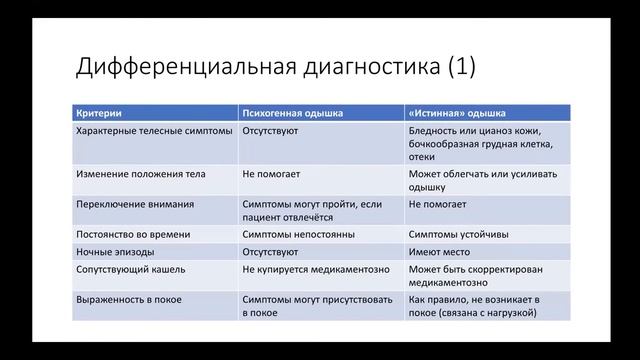 Дифференциальная диагностика (1)

| Критерии | Психогенная одышка | «Истинная» одышка |
|---|---|---|
| Характерные телесные симптомы | Отсутствуют | Бледность или цианоз кожи, бочкообразная грудная клетка, отеки |
| Изменение положения тела | Не помогает | Может облегчать или усиливать одышку |
| Переключение внимания | Симптомы могут пройти, если пациент отвлечётся | Не помогает |
| Постоянство во времени | Симптомы непостоянны | Симптомы устойчивы |
| Ночные эпизоды | Отсутствуют | Имеют место |
| Сопутствующий кашель | Не купируется медикаментозно | Может быть скорректирован медикаментозно |
| Выраженность в покое | Симптомы могут присутствовать в покое | Как правило, не возникает в покое (связана с нагрузкой) |